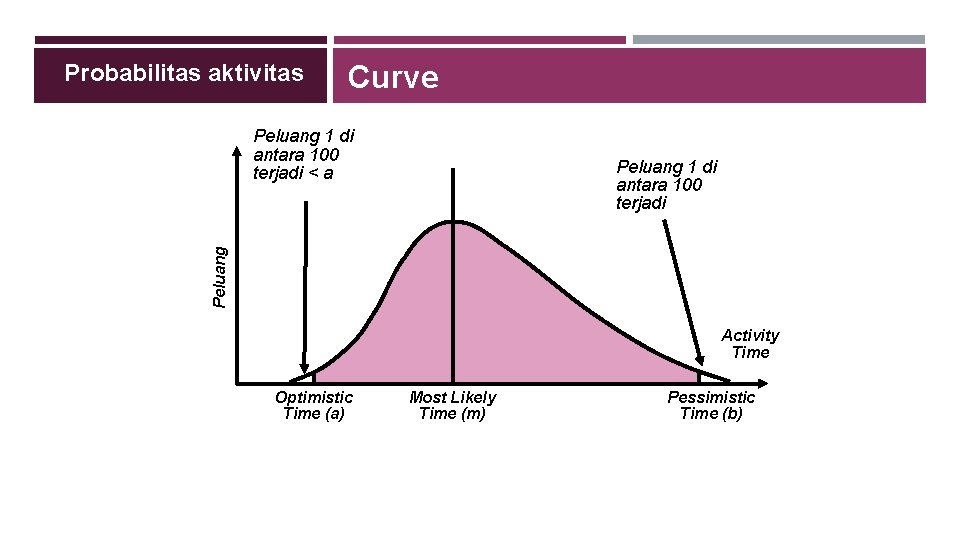 Probabilitas aktivitas

Curve

Peluang 1 di antara 100 terjadi < a

Peluang 1 di antara 100 terjadi

Peluang

Activity Time

Optimistic Time (a)

Most Likely Time (m)

Pessimistic Time (b)